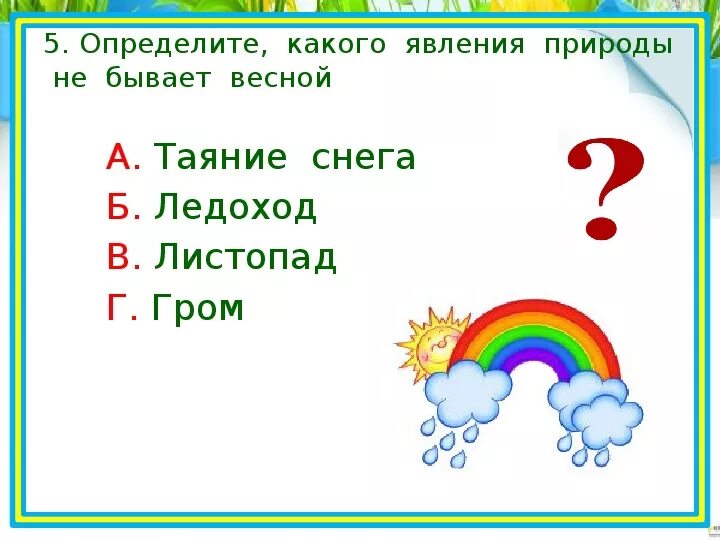 5. Определите, какого явления природы не бывает весной

А. Таяние снега
Б. Ледоход
В. Листопад
Г. Гром

?